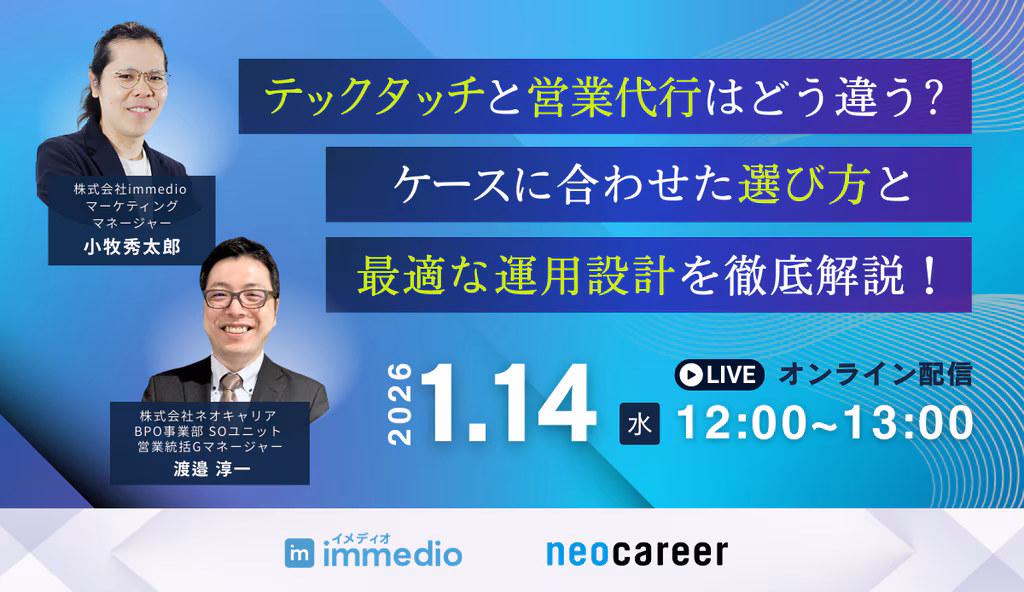 テックタッチと営業代行はどう違う？

ケースに合わせた選び方と

最適な運用設計を徹底解説！

株式会社immedio
マーケティング
マネージャー
小牧秀太郎

株式会社ネオキャリア
BPO事業部 SOユニット
営業統括Gマネージャー
渡邉 淳一

2026 1.14 水

LIVE オンライン配信

12:00~13:00

イメディオ
immedio

neocareer